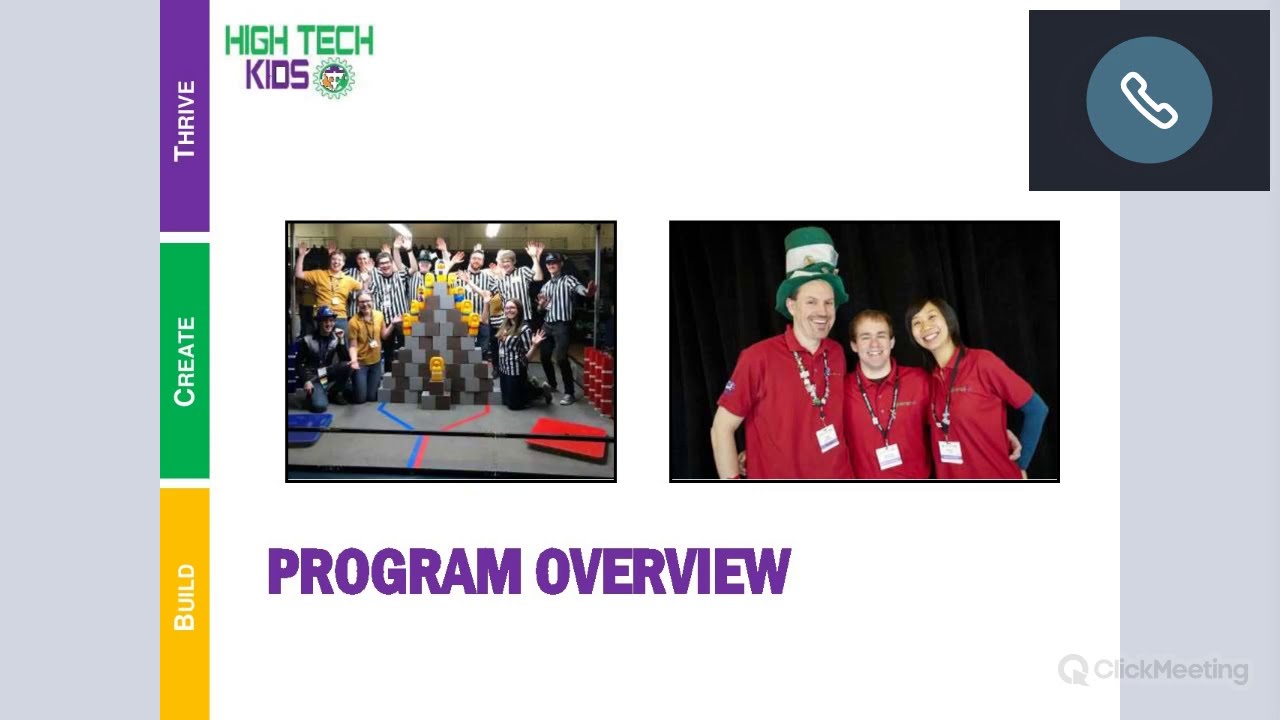 THRIVE

CREATE

BUILD

HIGH TECH KIDS

PROGRAM OVERVIEW

ClickMeeting